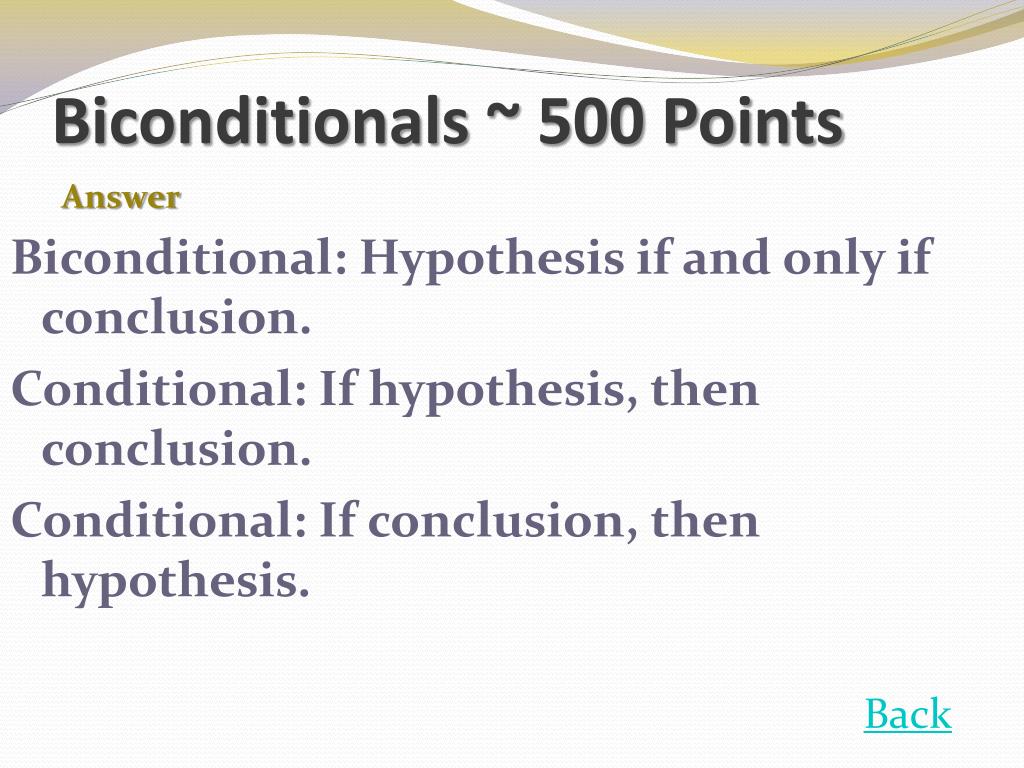 Biconditionals ~ 500 Points

Answer

Biconditional: Hypothesis if and only if conclusion.

Conditional: If hypothesis, then conclusion.

Conditional: If conclusion, then hypothesis.

Back